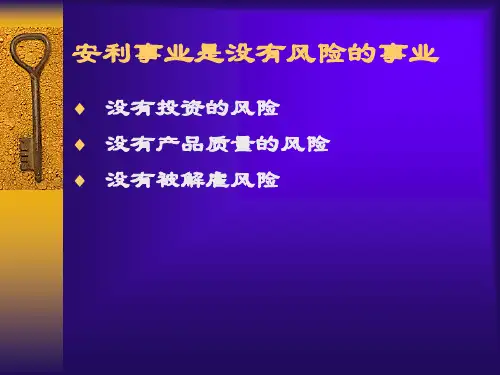 安利事业是没有风险的事业

◆ 没有投资的风险
◆ 没有产品质量的风险
◆ 没有被解雇风险